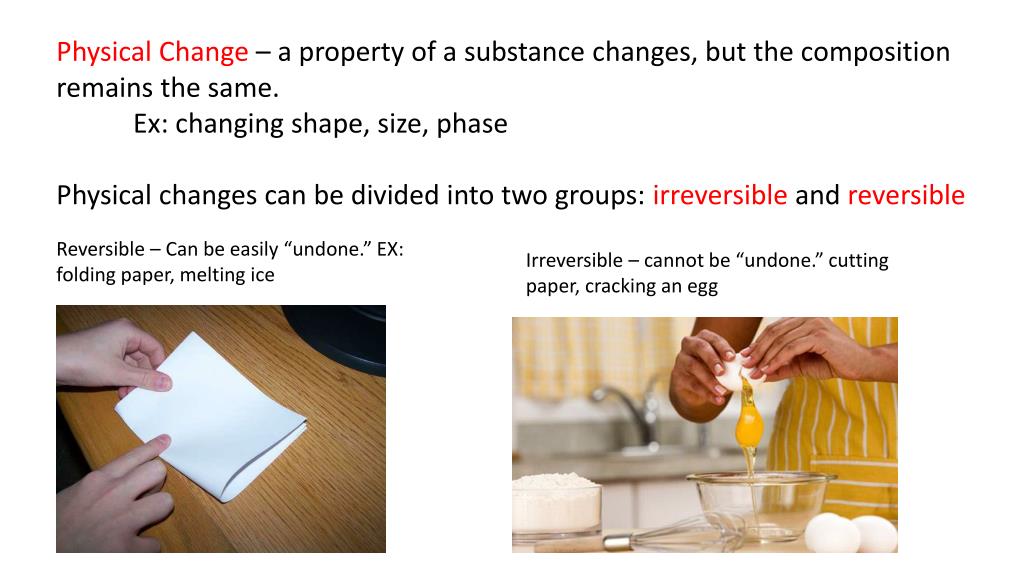 Physical Change – a property of a substance changes, but the composition remains the same.
Ex: changing shape, size, phase

Physical changes can be divided into two groups: irreversible and reversible

Reversible – Can be easily “undone.” EX: folding paper, melting ice

Irreversible – cannot be “undone.” cutting paper, cracking an egg